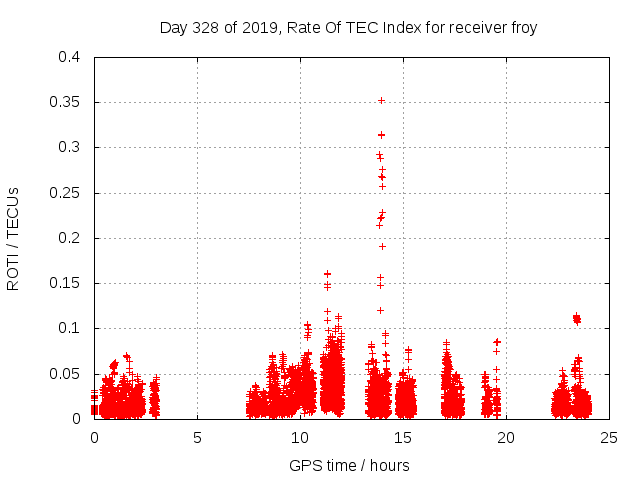 Day 328 of 2019, Rate Of TEC Index for receiver froy

ROTI / TECUs

0.4
0.35
0.3
0.25
0.2
0.15
0.1
0.05
0

0
5
10
15
20
25

GPS time / hours